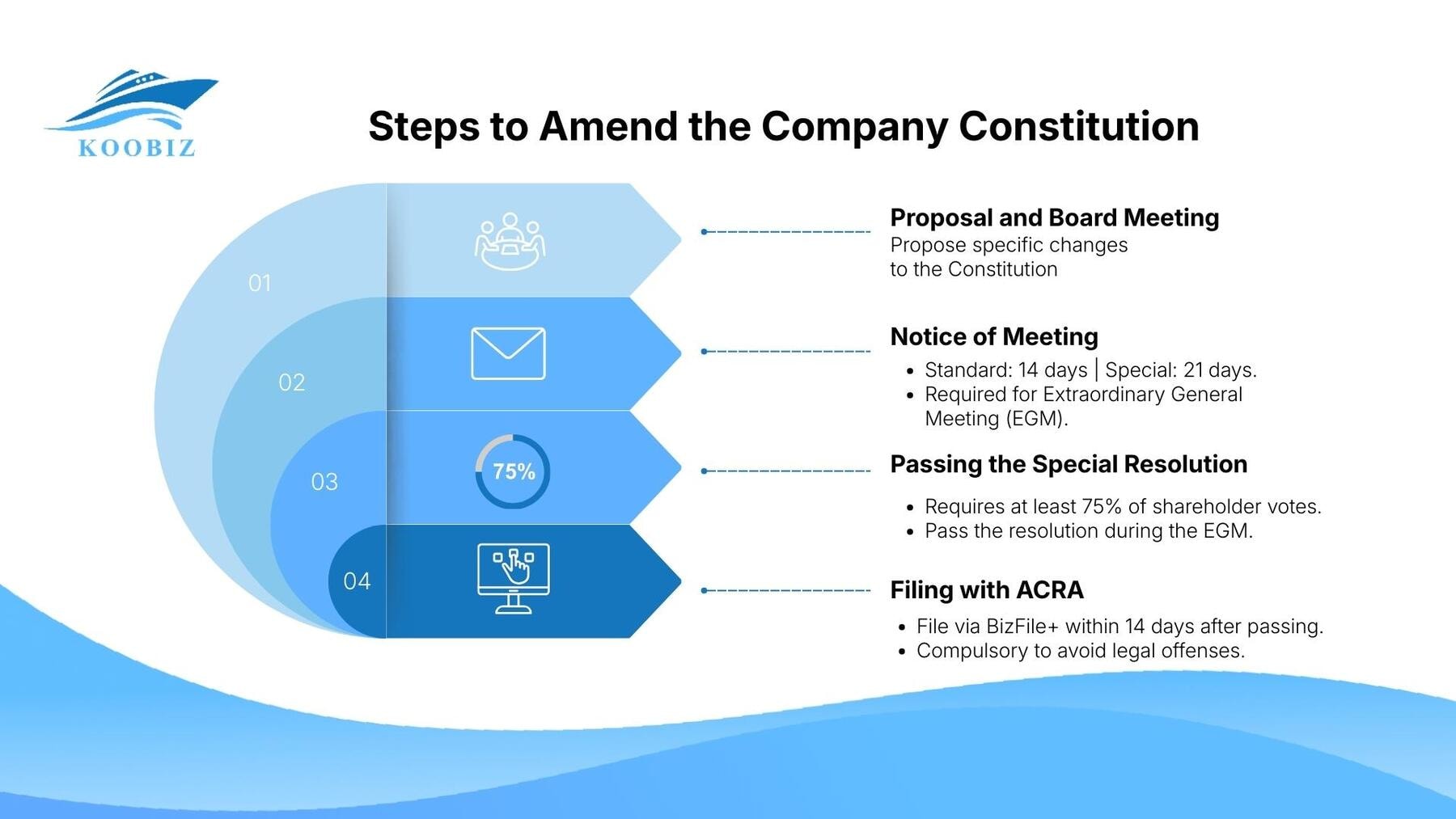 KOOBIZ

Steps to Amend the Company Constitution

01

02

03

75%

04

Proposal and Board Meeting
Propose specific changes to the Constitution

Notice of Meeting
• Standard: 14 days | Special: 21 days.
• Required for Extraordinary General Meeting (EGM).

Passing the Special Resolution
• Requires at least 75% of shareholder votes.
• Pass the resolution during the EGM.

Filing with ACRA
• File via BizFile+ within 14 days after passing.
• Compulsory to avoid legal offenses.